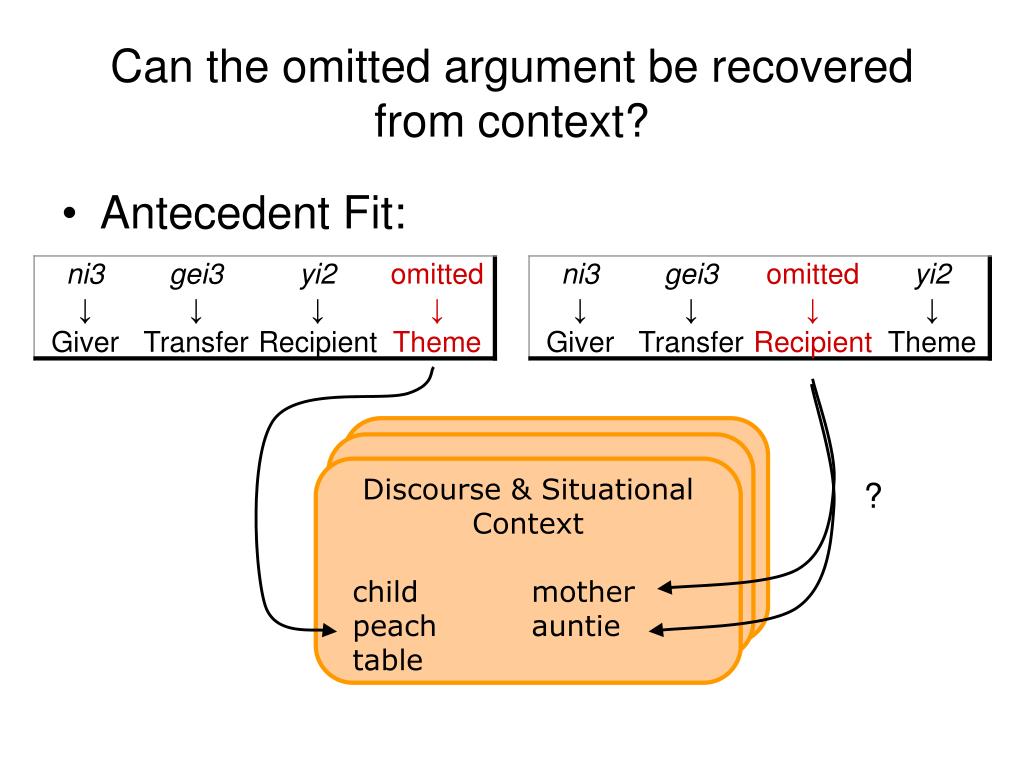 Can the omitted argument be recovered from context?

• Antecedent Fit:

| ni3 | gei3 | yi2 | omitted |
|---|---|---|---|
| ↓ | ↓ | ↓ | ↓ |
| Giver | Transfer | Recipient | Theme |

| ni3 | gei3 | omitted | yi2 |
|---|---|---|---|
| ↓ | ↓ | ↓ | ↓ |
| Giver | Transfer | Recipient | Theme |

Discourse & Situational Context

child
peach
table

mother
auntie

?